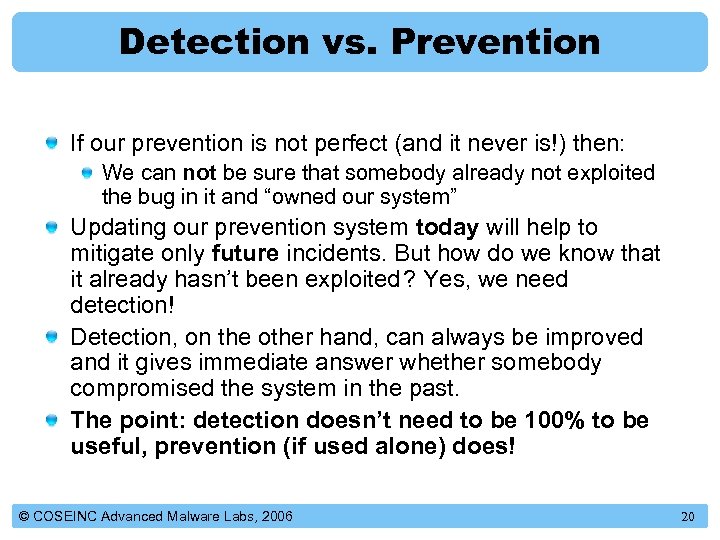 Detection vs. Prevention

If our prevention is not perfect (and it never is!) then:

We can not be sure that somebody already not exploited the bug in it and “owned our system”

Updating our prevention system today will help to mitigate only future incidents. But how do we know that it already hasn’t been exploited? Yes, we need detection!

Detection, on the other hand, can always be improved and it gives immediate answer whether somebody compromised the system in the past.

The point: detection doesn’t need to be 100% to be useful, prevention (if used alone) does!

© COSEINC Advanced Malware Labs, 2006

20